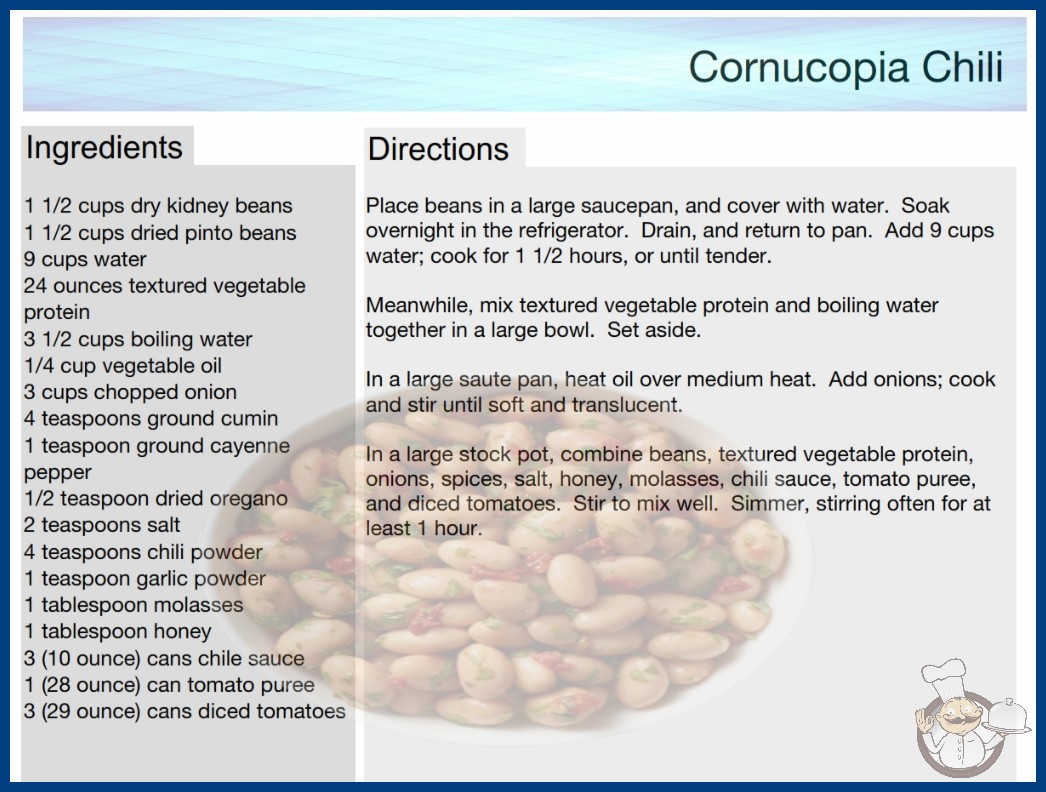 Cornucopia Chili

Ingredients

1 1/2 cups dry kidney beans
1 1/2 cups dried pinto beans
9 cups water
24 ounces textured vegetable protein
3 1/2 cups boiling water
1/4 cup vegetable oil
3 cups chopped onion
4 teaspoons ground cumin
1 teaspoon ground cayenne pepper
1/2 teaspoon dried oregano
2 teaspoons salt
4 teaspoons chili powder
1 teaspoon garlic powder
1 tablespoon molasses
1 tablespoon honey
3 (10 ounce) cans chile sauce
1 (28 ounce) can tomato puree
3 (29 ounce) cans diced tomatoes

Directions

Place beans in a large saucepan, and cover with water. Soak overnight in the refrigerator. Drain, and return to pan. Add 9 cups water; cook for 1 1/2 hours, or until tender.

Meanwhile, mix textured vegetable protein and boiling water together in a large bowl. Set aside.

In a large saute pan, heat oil over medium heat. Add onions; cook and stir until soft and translucent.

In a large stock pot, combine beans, textured vegetable protein, onions, spices, salt, honey, molasses, chili sauce, tomato puree, and diced tomatoes. Stir to mix well. Simmer, stirring often for at least 1 hour.